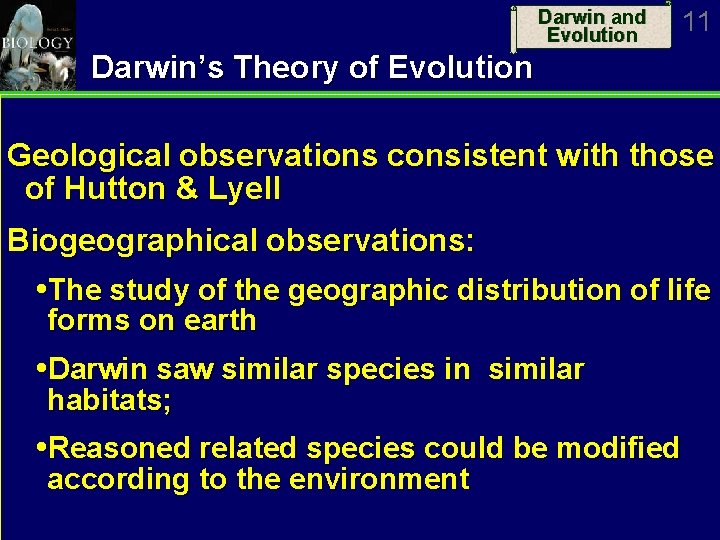 BIOLOGY

Darwin and Evolution

11

Darwin's Theory of Evolution

Geological observations consistent with those of Hutton & Lyell

Biogeographical observations:

•The study of the geographic distribution of life forms on earth

•Darwin saw similar species in similar habitats;

•Reasoned related species could be modified according to the environment